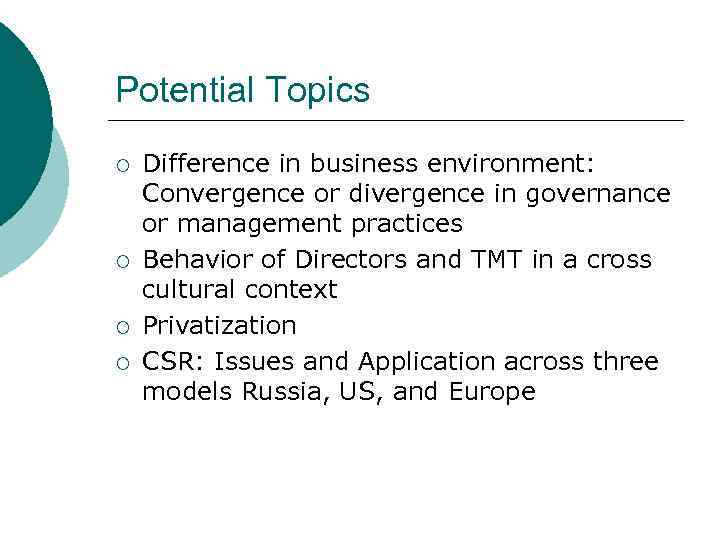 Potential Topics

○ Difference in business environment: Convergence or divergence in governance or management practices

○ Behavior of Directors and TMT in a cross cultural context

○ Privatization

○ CSR: Issues and Application across three models Russia, US, and Europe